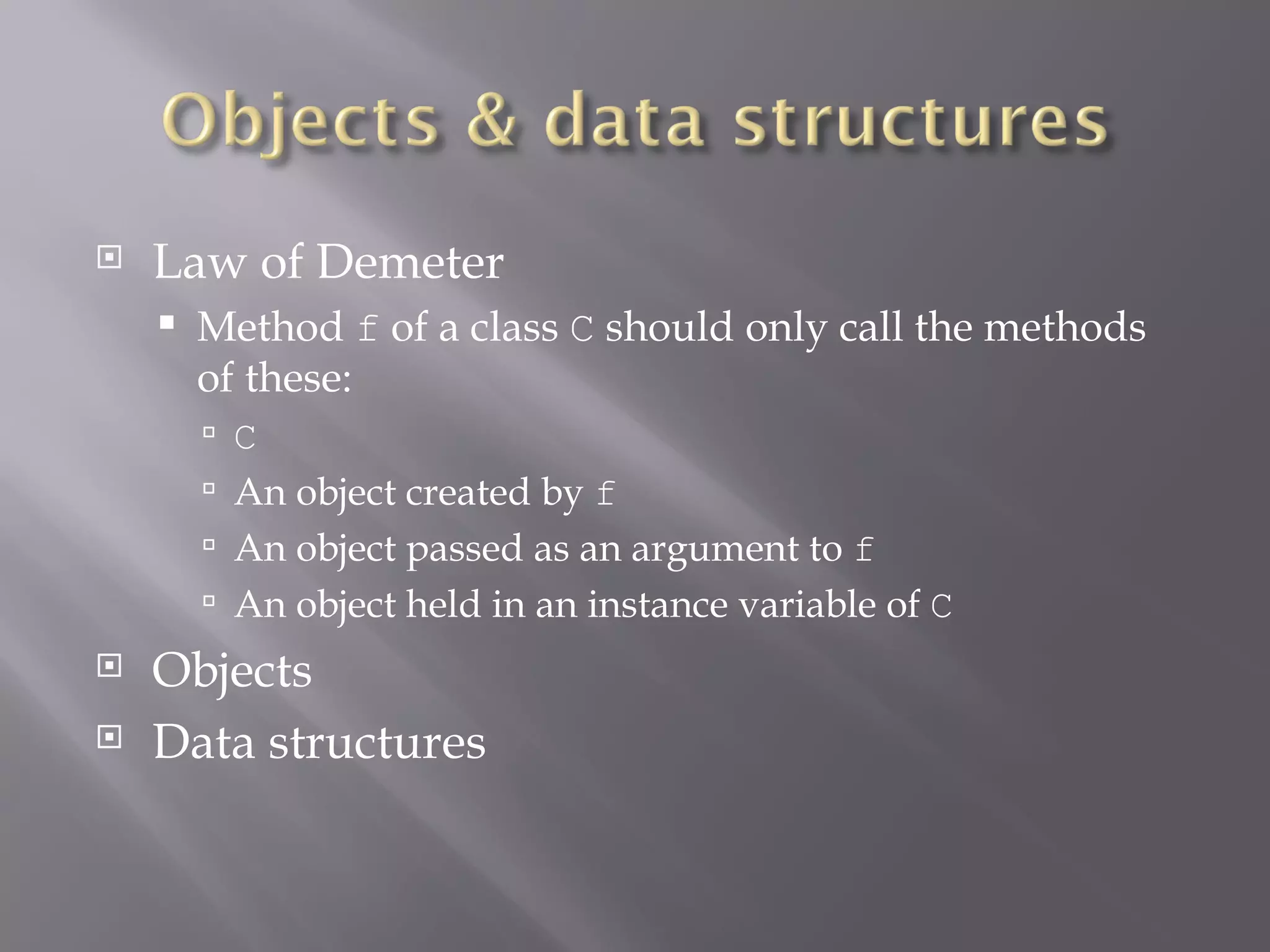 Objects & data structures

Law of Demeter

Method f of a class C should only call the methods of these:

C

An object created by f

An object passed as an argument to f

An object held in an instance variable of C

Objects

Data structures